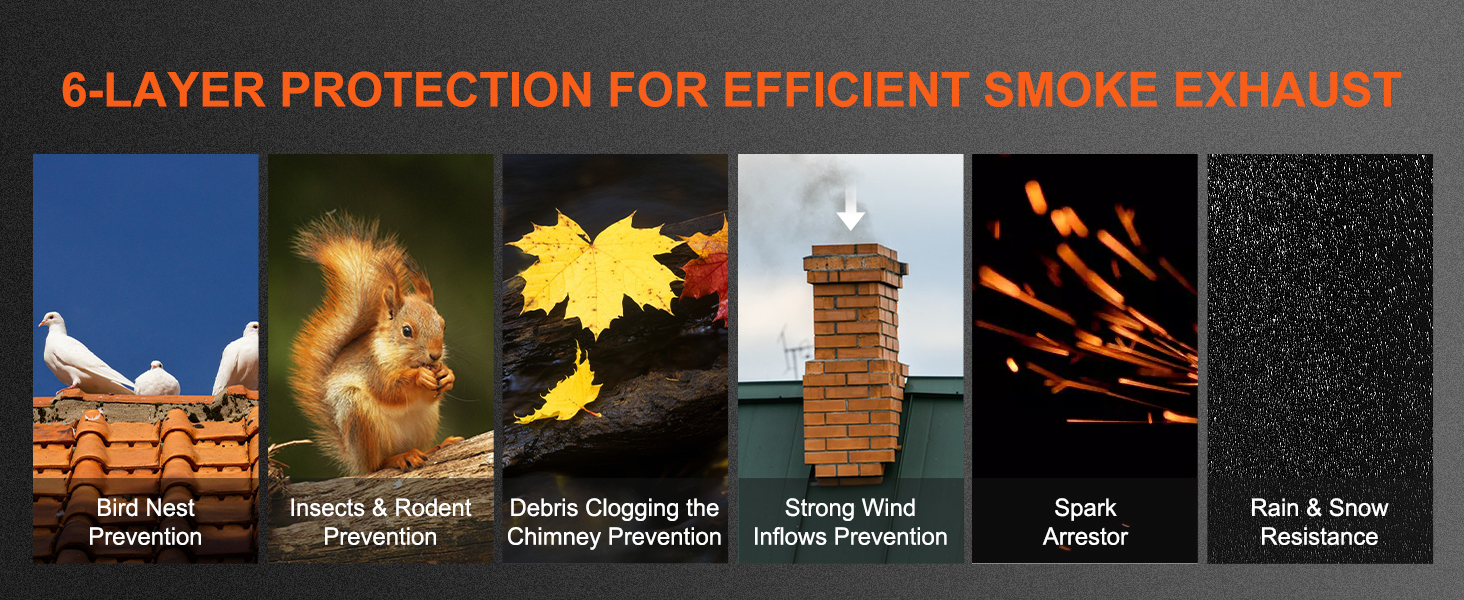 6-LAYER PROTECTION FOR EFFICIENT SMOKE EXHAUST

Bird Nest Prevention

Insects & Rodent Prevention

Debris Clogging the Chimney Prevention

Strong Wind Inflows Prevention

Spark Arrestor

Rain & Snow Resistance